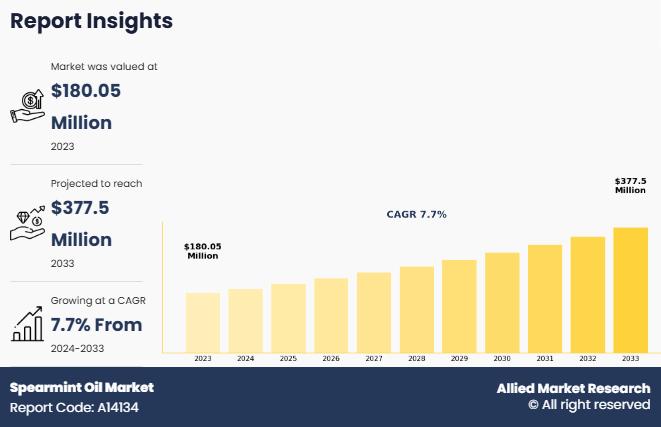 Report Insights

Market was valued at
$180.05 Million
2023

Projected to reach
$377.5 Million
2033

Growing at a CAGR
7.7% From
2024-2033

CAGR 7.7%

$180.05 Million

$377.5 Million

2023 2024 2025 2026 2027 2028 2029 2030 2031 2032 2033

Spearmint Oil Market
Report Code: A14134

Allied Market Research
© All right reserved